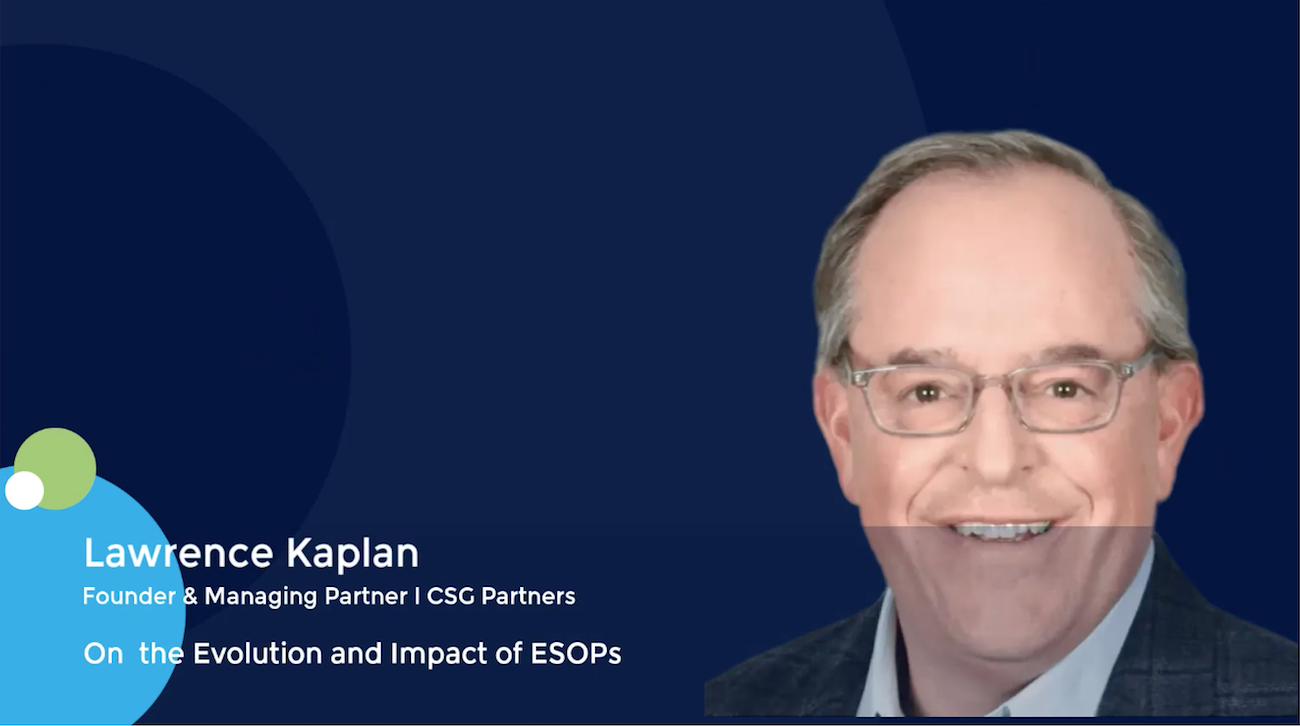 Lawrence Kaplan
Founder & Managing Partner | CSG Partners
On the Evolution and Impact of ESOPs